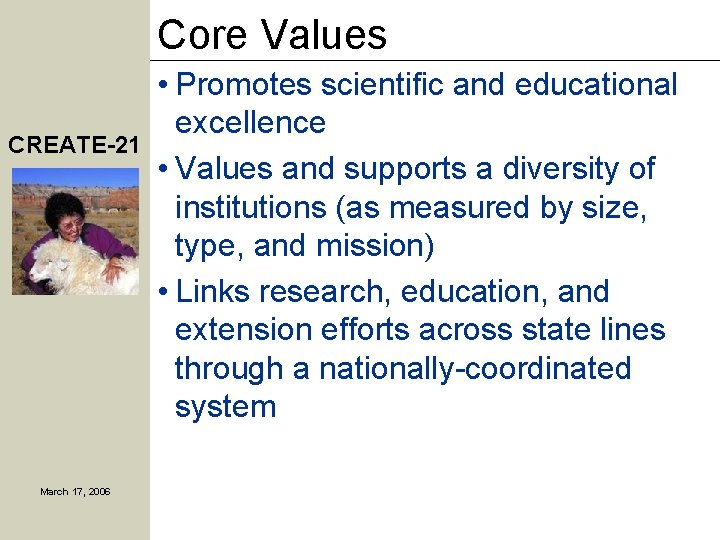 Core Values

CREATE-21

• Promotes scientific and educational excellence

• Values and supports a diversity of institutions (as measured by size, type, and mission)

• Links research, education, and extension efforts across state lines through a nationally-coordinated system

March 17, 2006